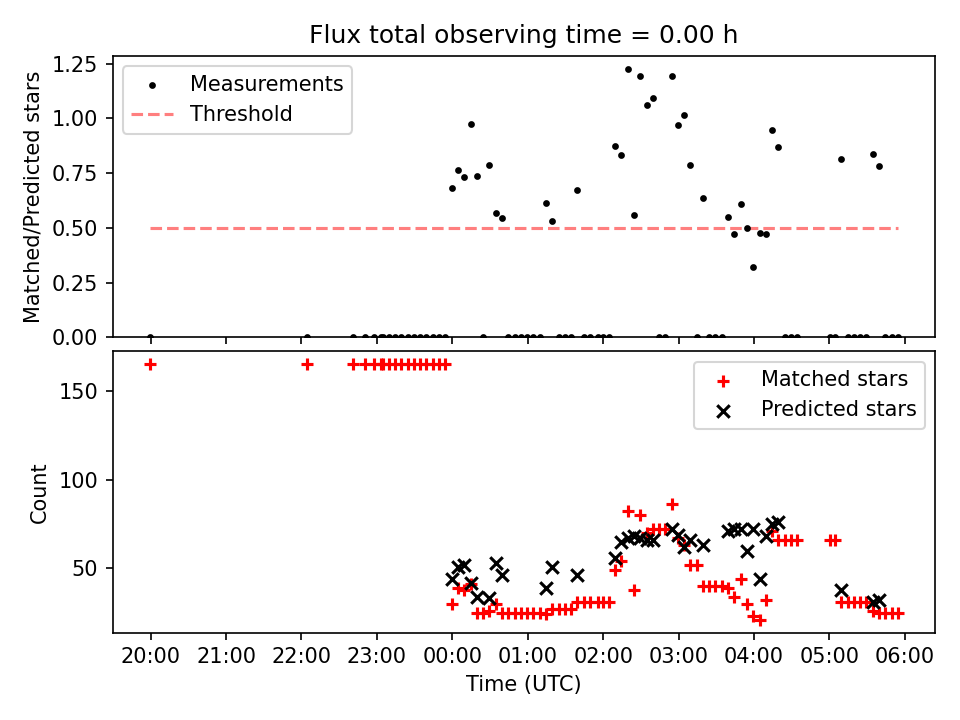 Flux total observing time = 0.00 h

Matched/Predicted stars

1.25
1.00
0.75
0.50
0.25
0.00

Measurements
Threshold

Count

150
100
50

Matched stars
Predicted stars

20:00
21:00
22:00
23:00
00:00
01:00
02:00
03:00
04:00
05:00
06:00

Time (UTC)